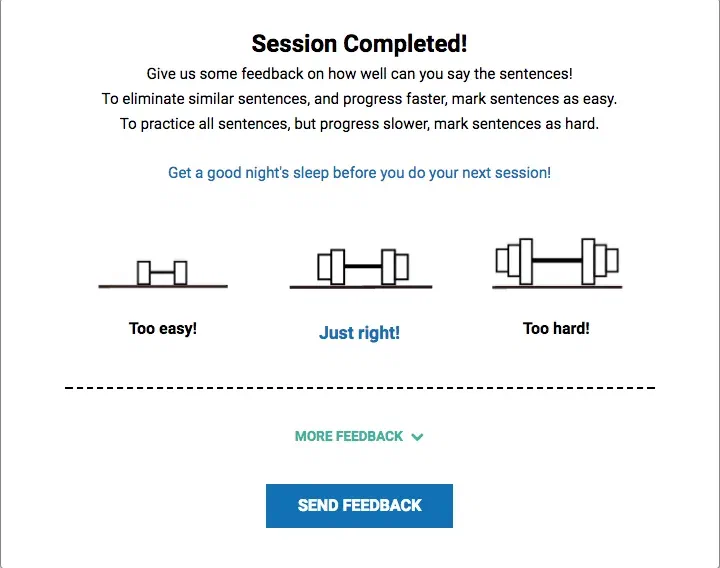 Session Completed!

Give us some feedback on how well can you say the sentences!
To eliminate similar sentences, and progress faster, mark sentences as easy.
To practice all sentences, but progress slower, mark sentences as hard.

Get a good night's sleep before you do your next session!

Too easy!

Just right!

Too hard!

MORE FEEDBACK

SEND FEEDBACK